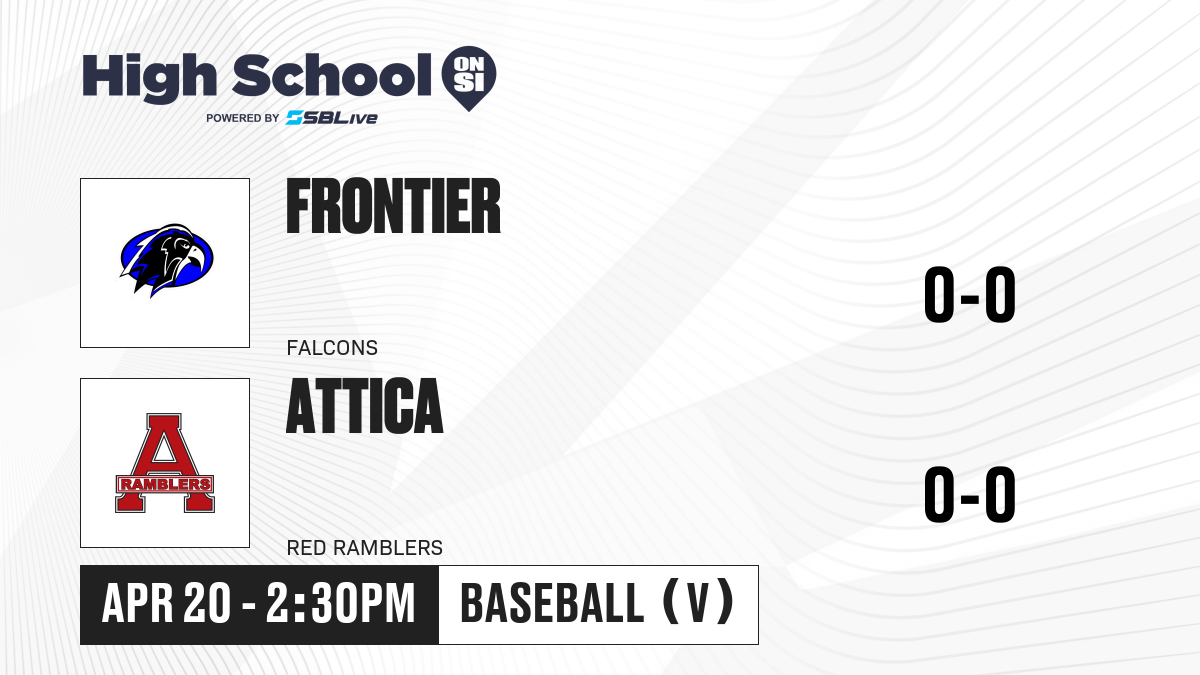 High School ON SI
POWERED BY SBLive

FRONTIER

FALCONS

0-0

A RAMBLERS

ATTICA

RED RAMBLERS

0-0

APR 20 - 2:30PM

BASEBALL (V)